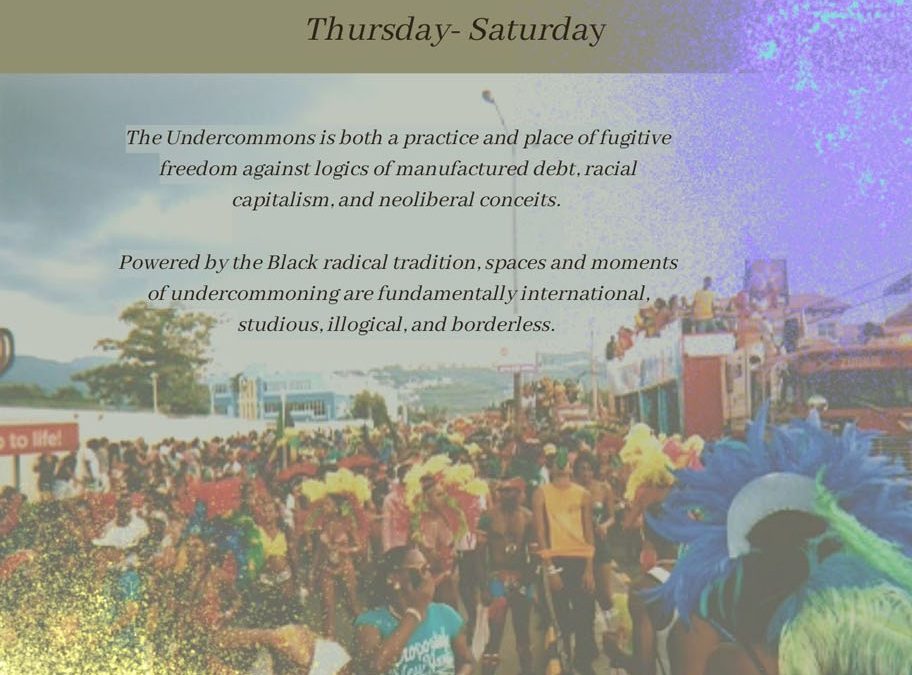 Thursday- Saturday

The Undercommons is both a practice and place of fugitive freedom against logics of manufactured debt, racial capitalism, and neoliberal conceits.

Powered by the Black radical tradition, spaces and moments of undercommoning are fundamentally international, studious, illogical, and borderless.

to life!